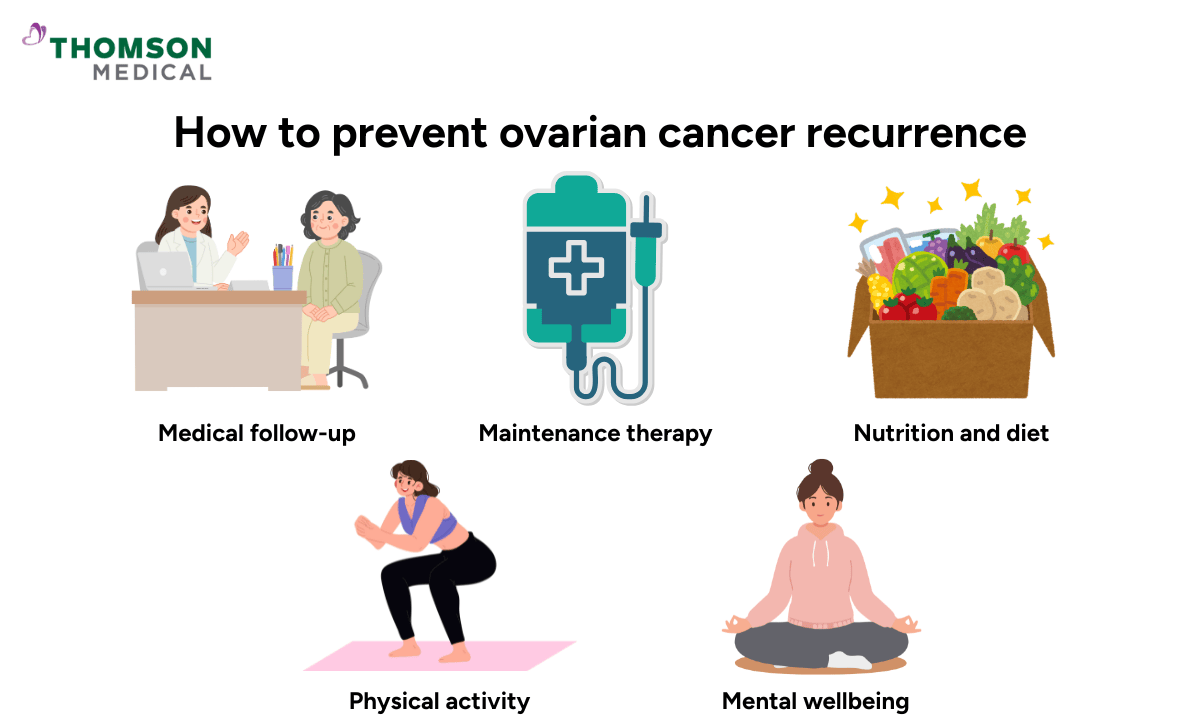 THOMSON
MEDICAL

How to prevent ovarian cancer recurrence

Medical follow-up

Maintenance therapy

Nutrition and diet

Physical activity

Mental wellbeing